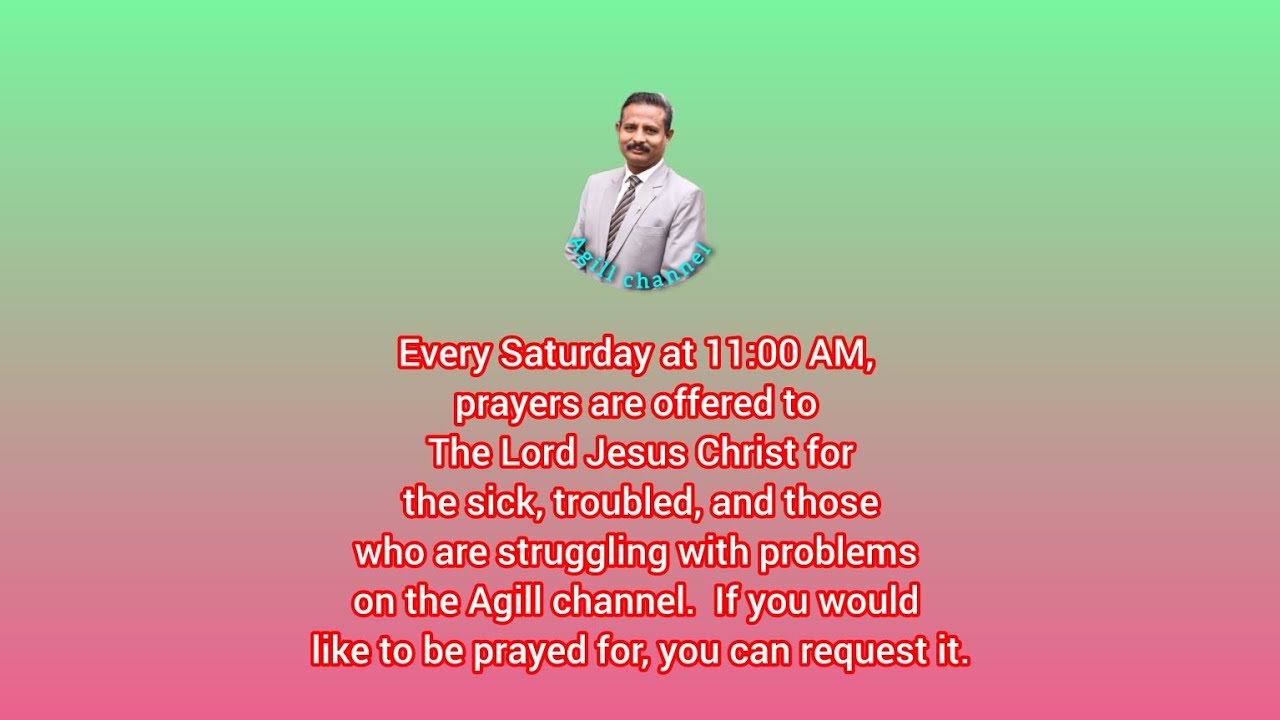 Agill channel

Every Saturday at 11:00 AM, prayers are offered to The Lord Jesus Christ for the sick, troubled, and those who are struggling with problems on the Agill channel. If you would like to be prayed for, you can request it.